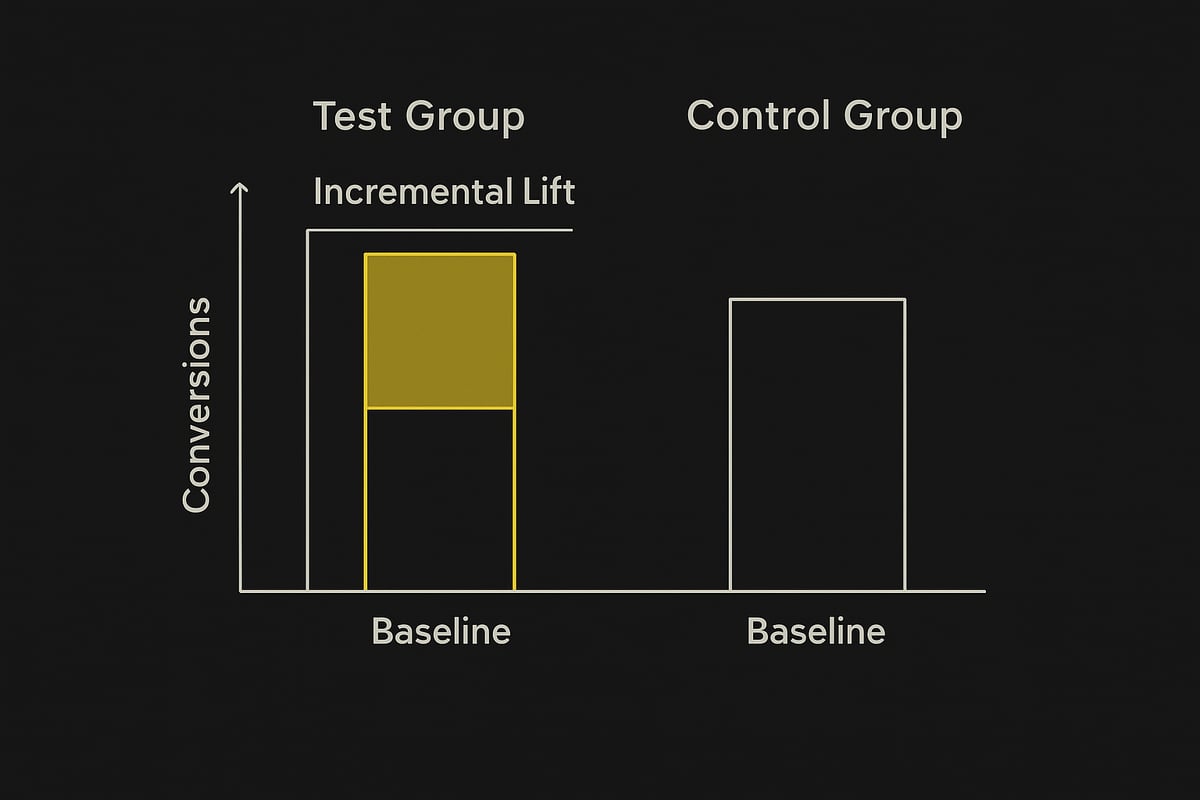 Test Group

Control Group

Incremental Lift

Conversions

Baseline

Baseline